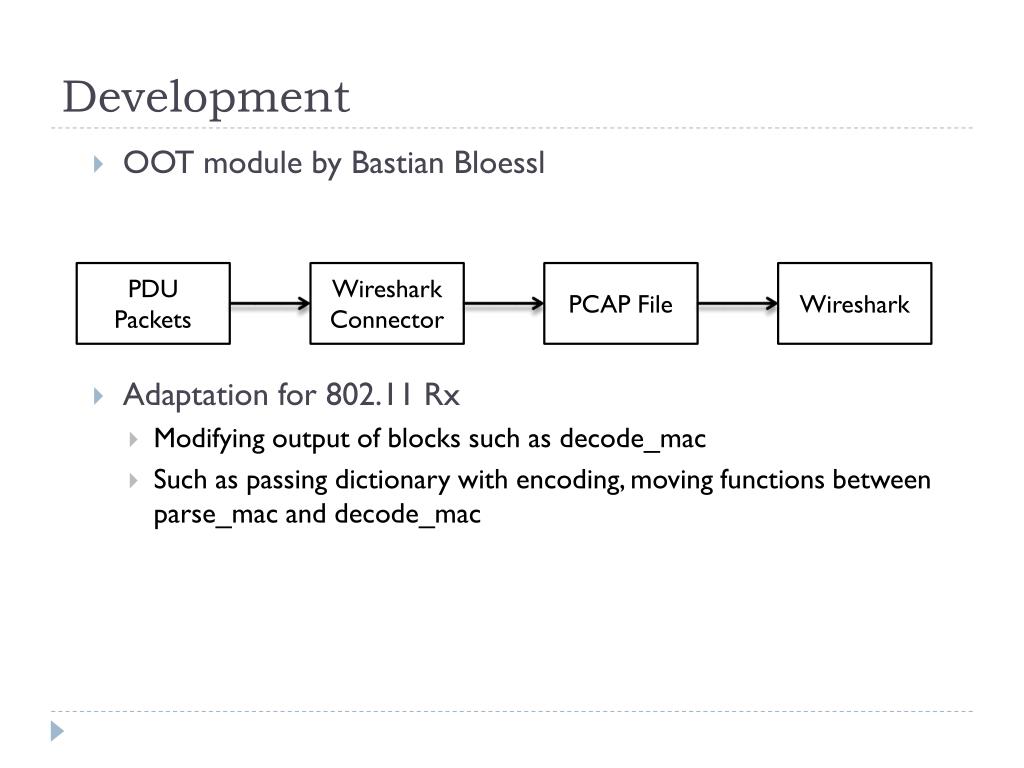 Development

OOT module by Bastian Bloessl

PDU Packets

Wireshark Connector

PCAP File

Wireshark

Adaptation for 802.11 Rx

Modifying output of blocks such as decode_mac

Such as passing dictionary with encoding, moving functions between parse_mac and decode_mac